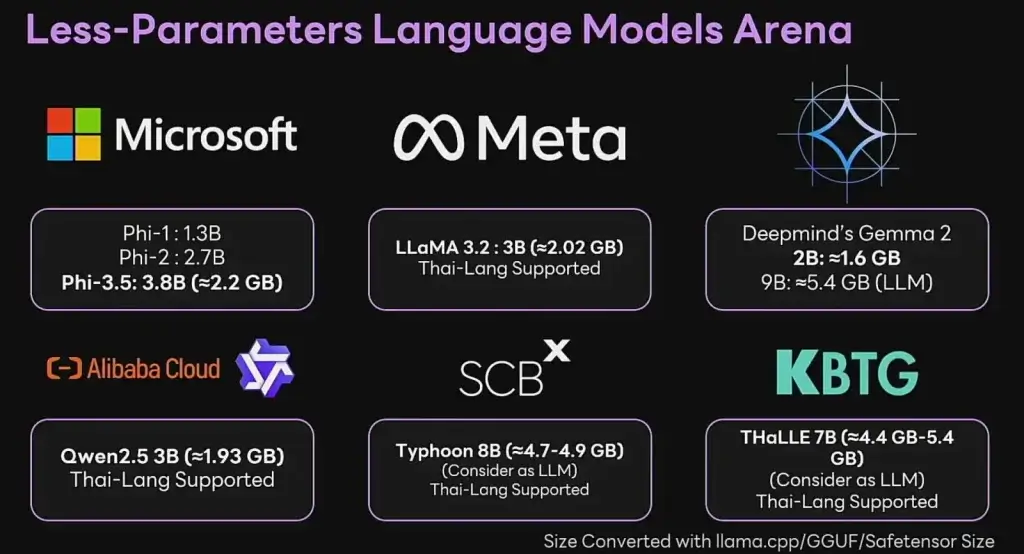 Less-Parameters Language Models Arena

Microsoft

Phi-1 : 1.3B
Phi-2 : 2.7B
Phi-3.5: 3.8B (≈2.2 GB)

Meta

LLaMA 3.2 : 3B (≈2.02 GB)
Thai-Lang Supported

Deepmind's Gemma 2
2B: ≈1.6 GB
9B: ≈5.4 GB (LLM)

Alibaba Cloud

Qwen2.5 3B (≈1.93 GB)
Thai-Lang Supported

SCB X

Typhoon 8B (≈4.7-4.9 GB)
(Consider as LLM)
Thai-Lang Supported

KBTG

THaLLE 7B (≈4.4 GB-5.4 GB)
(Consider as LLM)
Thai-Lang Supported

Size Converted with llama.cpp/GGUF/Safetensor Size